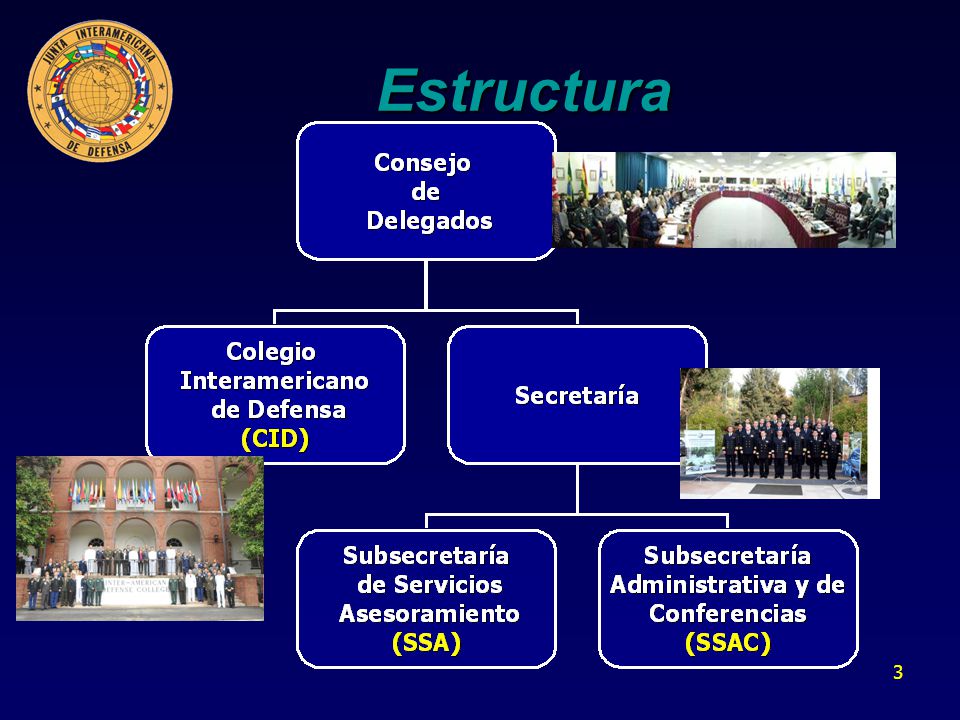 JUNTA INTERAMERICANA DE DEFENSA

Estructura

Consejo de Delegados

Colegio Interamericano de Defensa (CID)

Secretaría

INTER-AMERICAN DEFENSE COLLEGE

Subsecretaría de Servicios Asesoramiento (SSA)

Subsecretaría Administrativa y de Conferencias (SSAC)

3